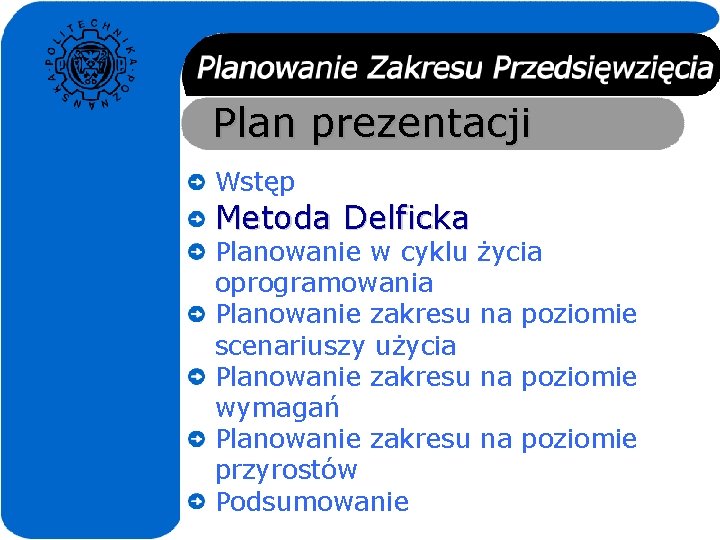 POLITECHNIKA POZNAŃSKA

Planowanie Zakresu Przedsięwzięcia

Plan prezentacji

Wstęp

Metoda Delficka

Planowanie w cyklu życia oprogramowania

Planowanie zakresu na poziomie scenariuszy użycia

Planowanie zakresu na poziomie wymagań

Planowanie zakresu na poziomie przyrostów

Podsumowanie